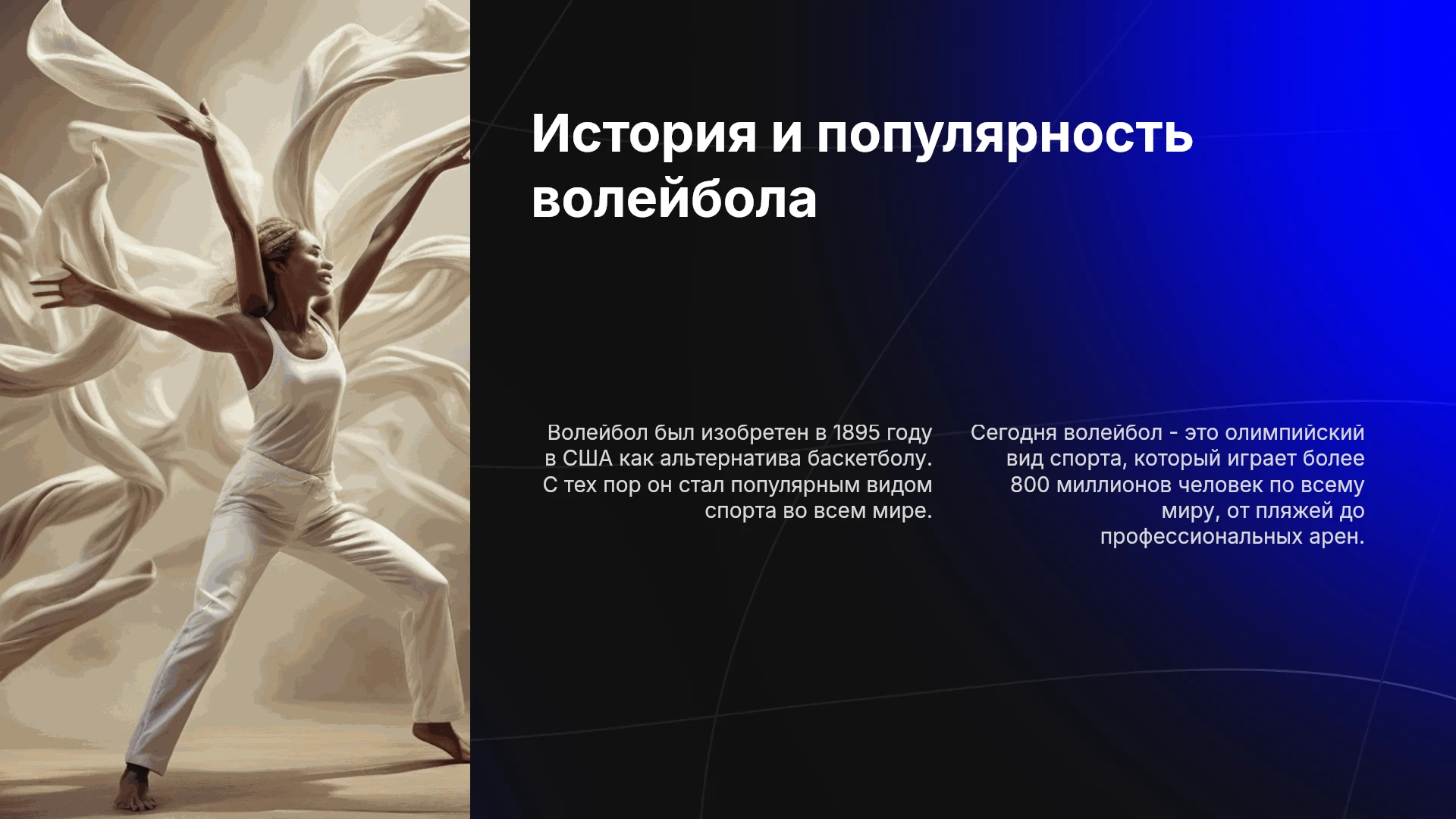 История и популярность волейбола

Волейбол был изобретен в 1895 году в США как альтернатива баскетболу. С тех пор он стал популярным видом спорта во всем мире.

Сегодня волейбол - это олимпийский вид спорта, который играет более 800 миллионов человек по всему миру, от пляжей до профессиональных арен.